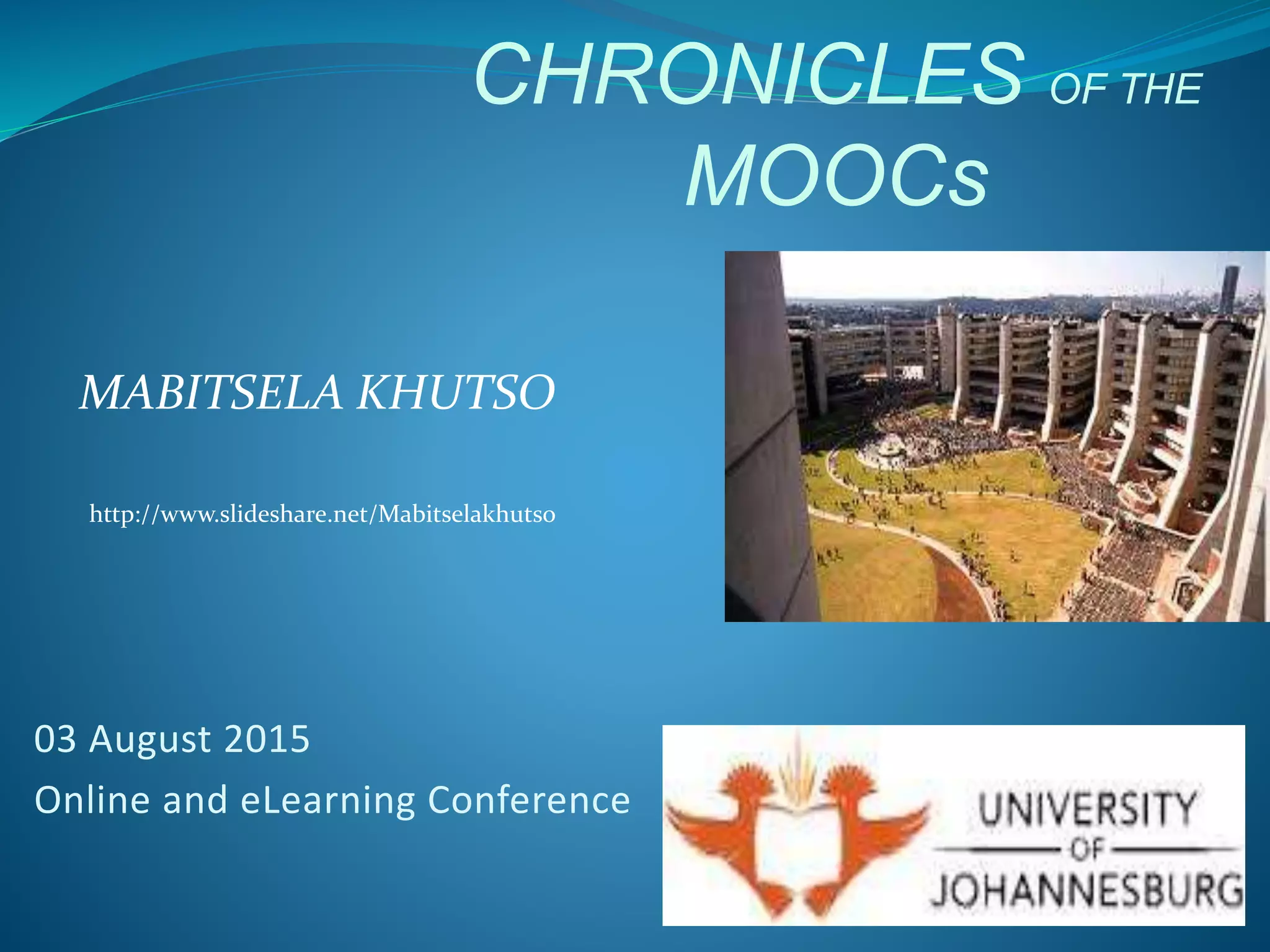 CHRONICLES OF THE MOOCs

MABITSELA KHUTSO

http://www.slideshare.net/Mabitselakhutso

03 August 2015

Online and eLearning Conference

UNIVERSITY
OF
JOHANNESBURG